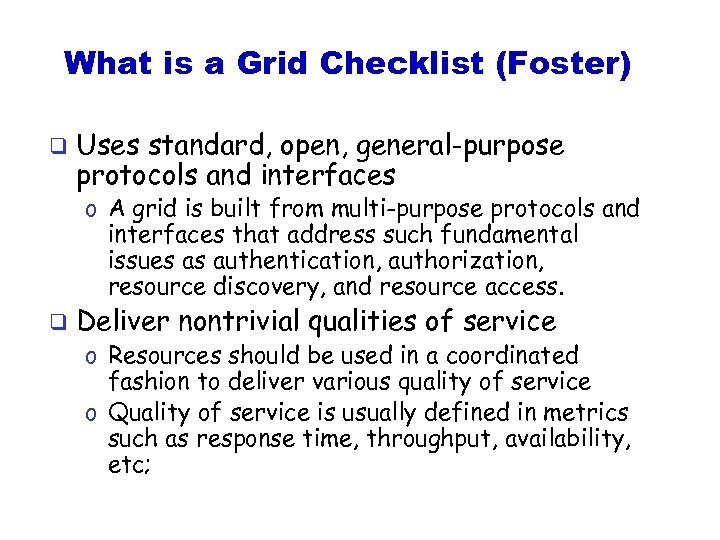 What is a Grid Checklist (Foster)

❑ Uses standard, open, general-purpose protocols and interfaces
o A grid is built from multi-purpose protocols and interfaces that address such fundamental issues as authentication, authorization, resource discovery, and resource access.

❑ Deliver nontrivial qualities of service
o Resources should be used in a coordinated fashion to deliver various quality of service
o Quality of service is usually defined in metrics such as response time, throughput, availability, etc;